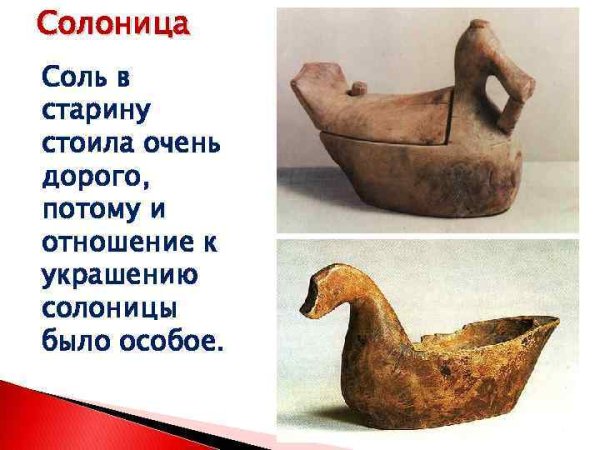 Солоница

Соль в старину стоила очень дорого, потому и отношение к украшению солоницы было особое.